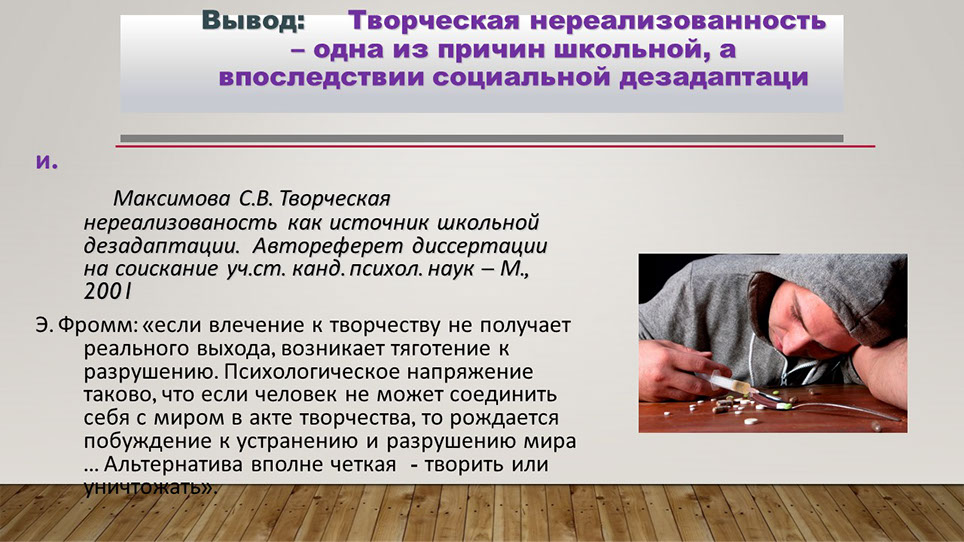 Вывод: Творческая нереализованность – одна из причин школьной, а впоследствии социальной дезадаптаци

и.

Максимова С.В. Творческая нереализованость как источник школьной дезадаптации. Автореферет диссертации на соискание уч.ст. канд. психол. наук – М., 2001

Э. Фромм: «если влечение к творчеству не получает реального выхода, возникает тяготение к разрушению. Психологическое напряжение таково, что если человек не может соединить себя с миром в акте творчества, то рождается побуждение к устранению и разрушению мира … Альтернатива вполне четкая - творить или уничтожать».